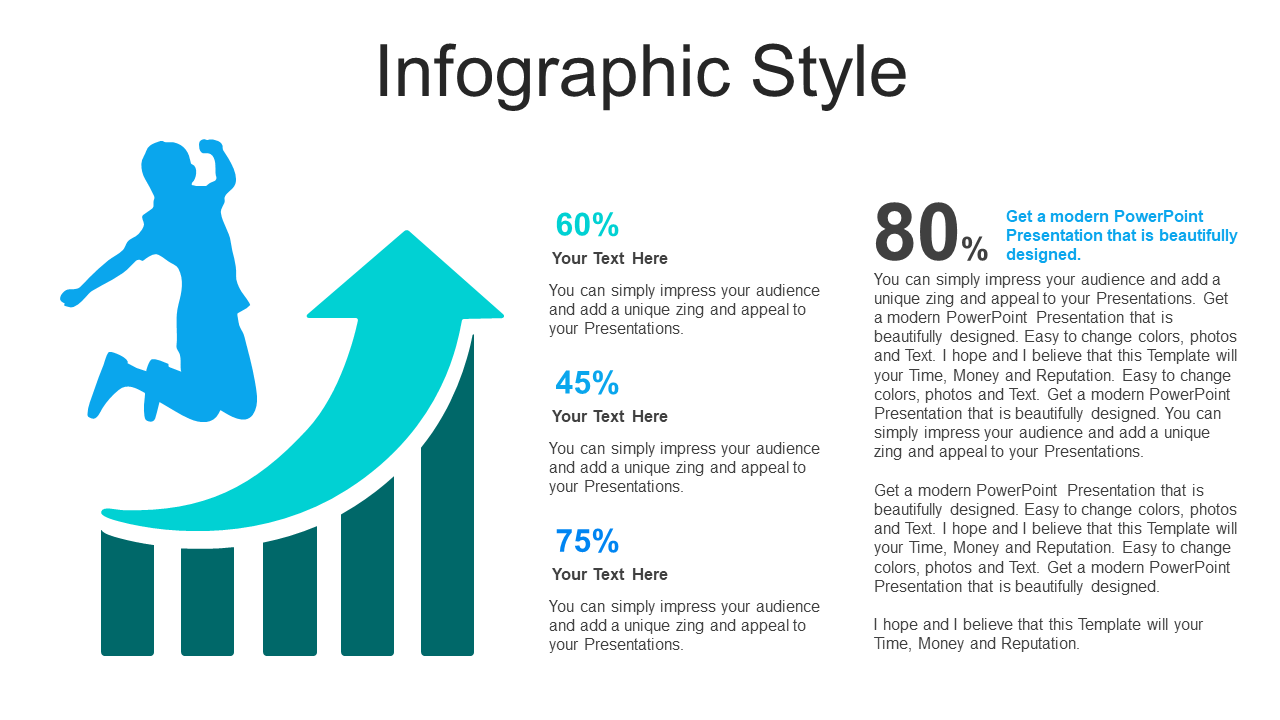 Infographic Style

60%

Your Text Here

You can simply impress your audience and add a unique zing and appeal to your Presentations.

45%

Your Text Here

You can simply impress your audience and add a unique zing and appeal to your Presentations.

75%

Your Text Here

You can simply impress your audience and add a unique zing and appeal to your Presentations.

80%

Get a modern PowerPoint Presentation that is beautifully designed.

You can simply impress your audience and add a unique zing and appeal to your Presentations. Get a modern PowerPoint Presentation that is beautifully designed. Easy to change colors, photos and Text. I hope and I believe that this Template will your Time, Money and Reputation. Easy to change colors, photos and Text. Get a modern PowerPoint Presentation that is beautifully designed. You can simply impress your audience and add a unique zing and appeal to your Presentations.

Get a modern PowerPoint Presentation that is beautifully designed. Easy to change colors, photos and Text. I hope and I believe that this Template will your Time, Money and Reputation. Easy to change colors, photos and Text. Get a modern PowerPoint Presentation that is beautifully designed.

I hope and I believe that this Template will your Time, Money and Reputation.